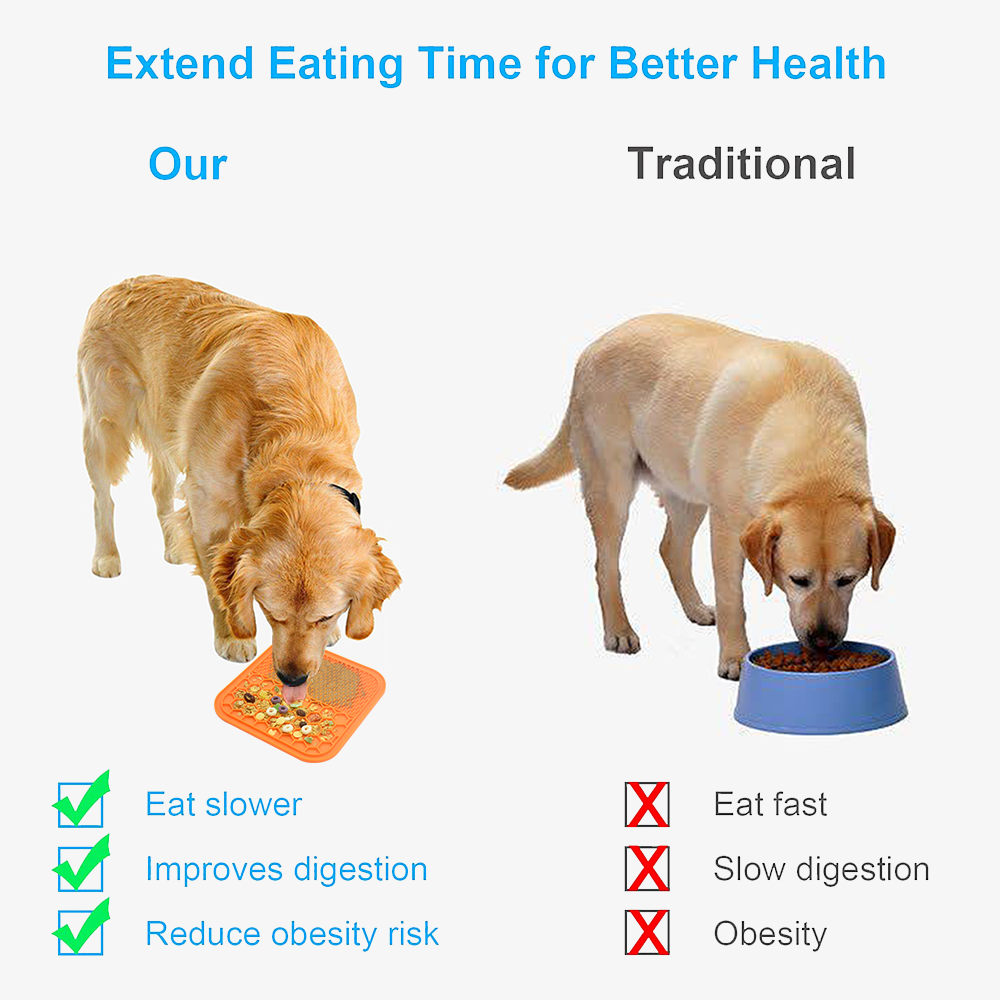 Extend Eating Time for Better Health

Our

Eat slower

Improves digestion

Reduce obesity risk

Traditional

Eat fast

Slow digestion

Obesity